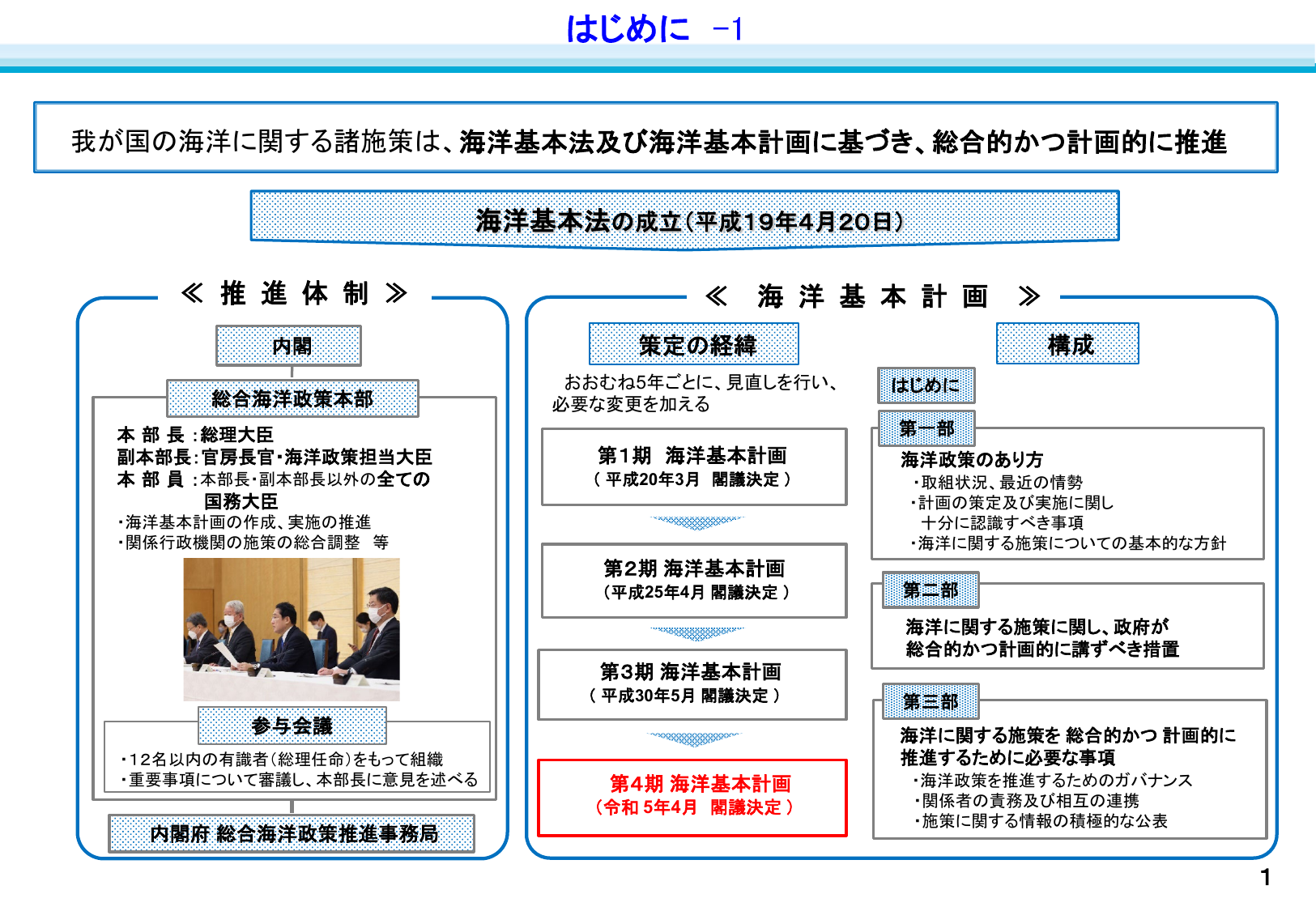 はじめに -1

我が国の海洋に関する諸施策は、海洋基本法及び海洋基本計画に基づき、総合的かつ計画的に推進

海洋基本法の成立（平成19年4月20日）

≪ 推 進 体 制 ≫

内閣

総合海洋政策本部

本 部 長 ：総理大臣
副本部長：官房長官・海洋政策担当大臣
本 部 員 ：本部長・副本部長以外の全ての国務大臣
・海洋基本計画の作成、実施の推進
・関係行政機関の施策の総合調整 等

参与会議

・12名以内の有識者（総理任命）をもって組織
・重要事項について審議し、本部長に意見を述べる

内閣府 総合海洋政策推進事務局

≪ 海 洋 基 本 計 画 ≫

策定の経緯

おおむね5年ごとに、見直しを行い、必要な変更を加える

第1期 海洋基本計画
（ 平成20年3月 閣議決定 ）

第2期 海洋基本計画
（平成25年4月 閣議決定 ）

第3期 海洋基本計画
（ 平成30年5月 閣議決定 ）

第4期 海洋基本計画
（令和 5年4月 閣議決定 ）

構成

はじめに

第一部

海洋政策のあり方
・取組状況、最近の情勢
・計画の策定及び実施に関し十分に認識すべき事項
・海洋に関する施策についての基本的な方針

第二部

海洋に関する施策に関し、政府が総合的かつ計画的に講ずべき措置

第三部

海洋に関する施策を 総合的かつ 計画的に推進するために必要な事項
・海洋政策を推進するためのガバナンス
・関係者の責務及び相互の連携
・施策に関する情報の積極的な公表

1